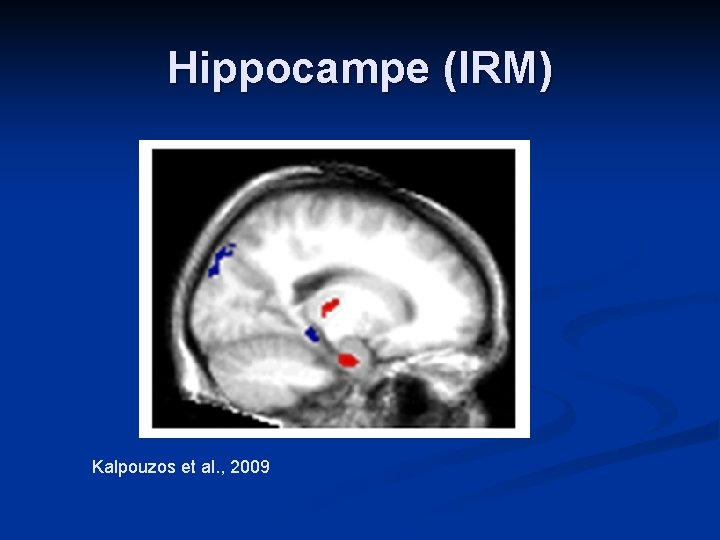 Hippocampe (IRM)

Kalpouzos et al., 2009